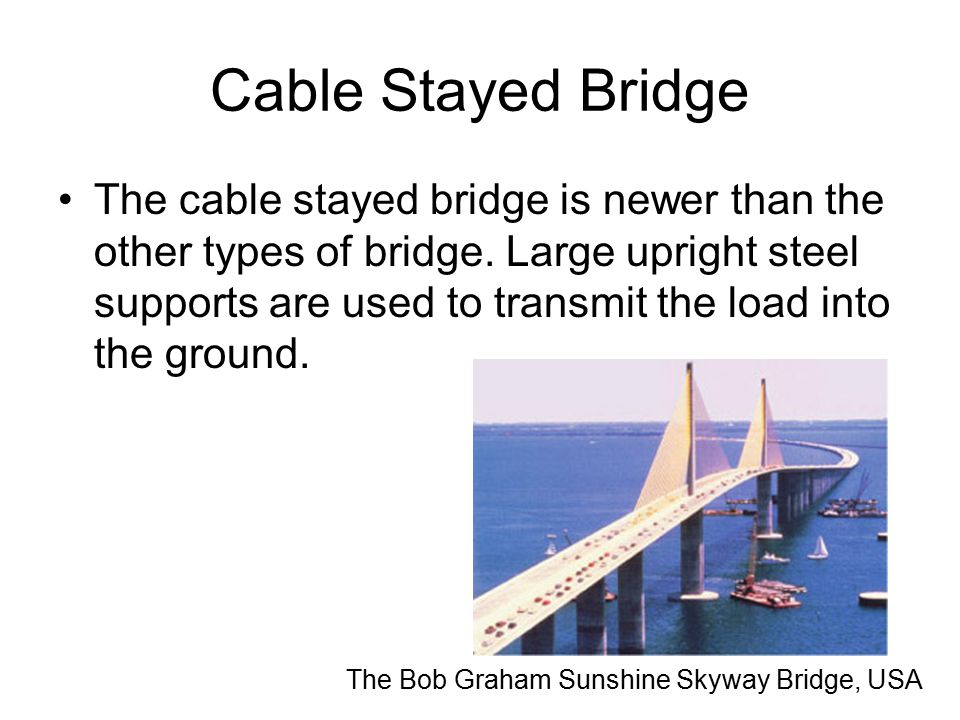 Cable Stayed Bridge

• The cable stayed bridge is newer than the other types of bridge. Large upright steel supports are used to transmit the load into the ground.

The Bob Graham Sunshine Skyway Bridge, USA